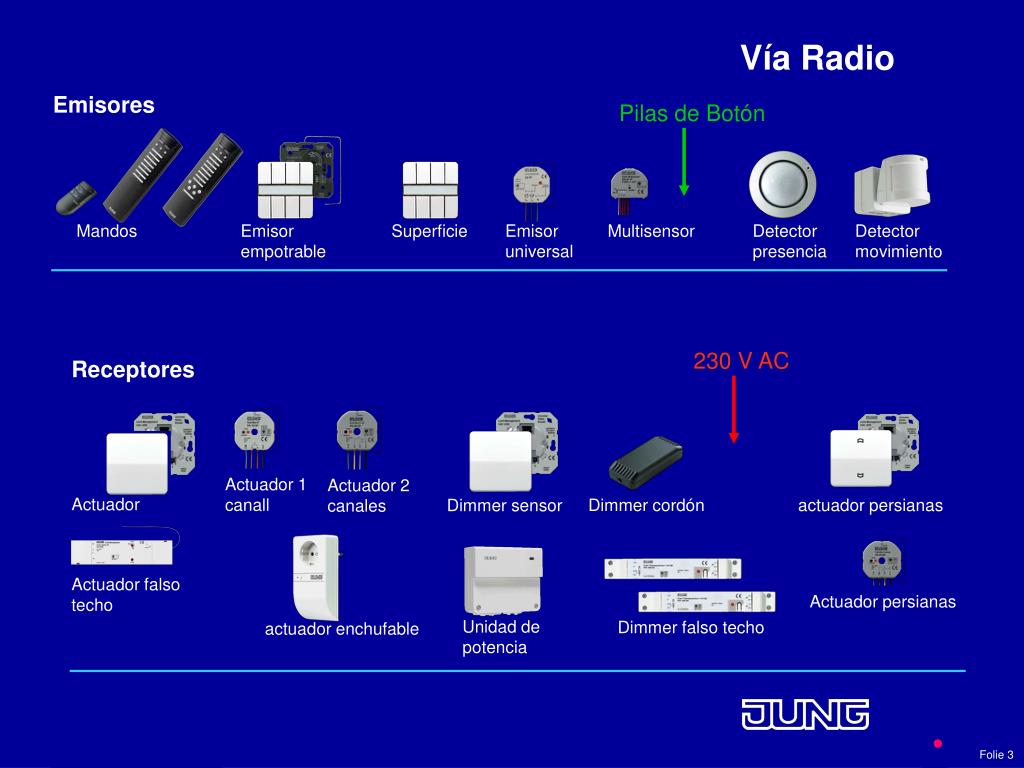 Vía Radio

Emisores

Pilas de Botón

Mandos

Emisor empotrable

Superficie

Emisor universal

Multisensor

Detector presencia

Detector movimiento

Receptores

230 V AC

Actuador

Actuador 1 canall

Actuador 2 canales

Dimmer sensor

Dimmer cordón

actuador persianas

Actuador falso techo

actuador enchufable

Unidad de potencia

Dimmer falso techo

Actuador persianas

JUNG

Folie 3